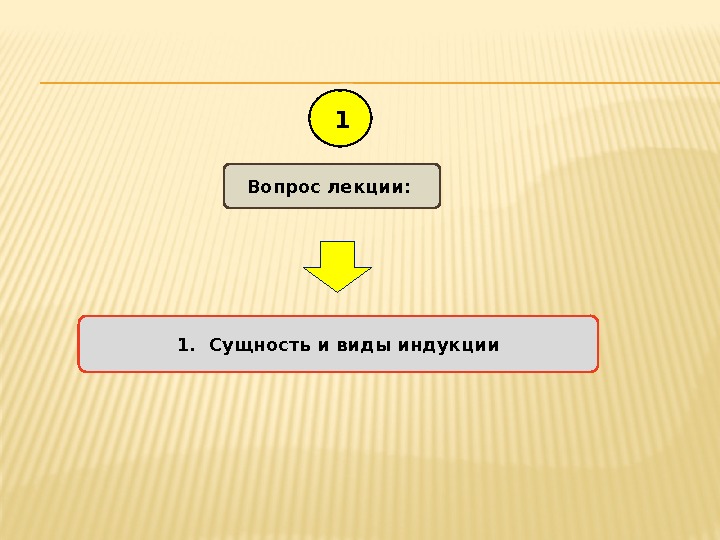 1

Вопрос лекции:

1. Сущность и виды индукции